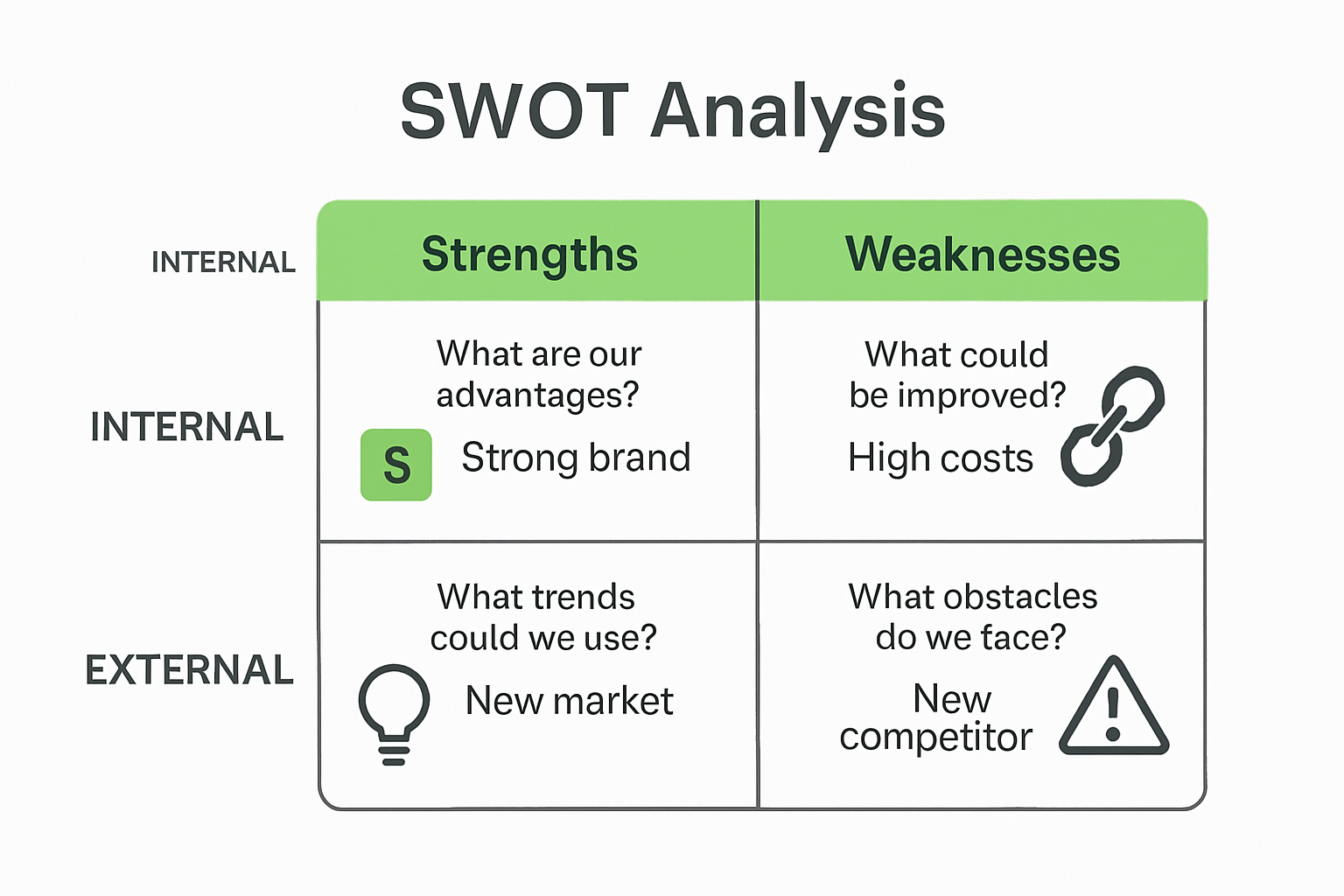 SWOT Analysis

| INTERNAL | Strengths | Weaknesses |
|---|---|---|
| INTERNAL | What are our advantages? S Strong brand | What could be improved? High costs |
| EXTERNAL | What trends could we use? New market | What obstacles do we face? New competitor |